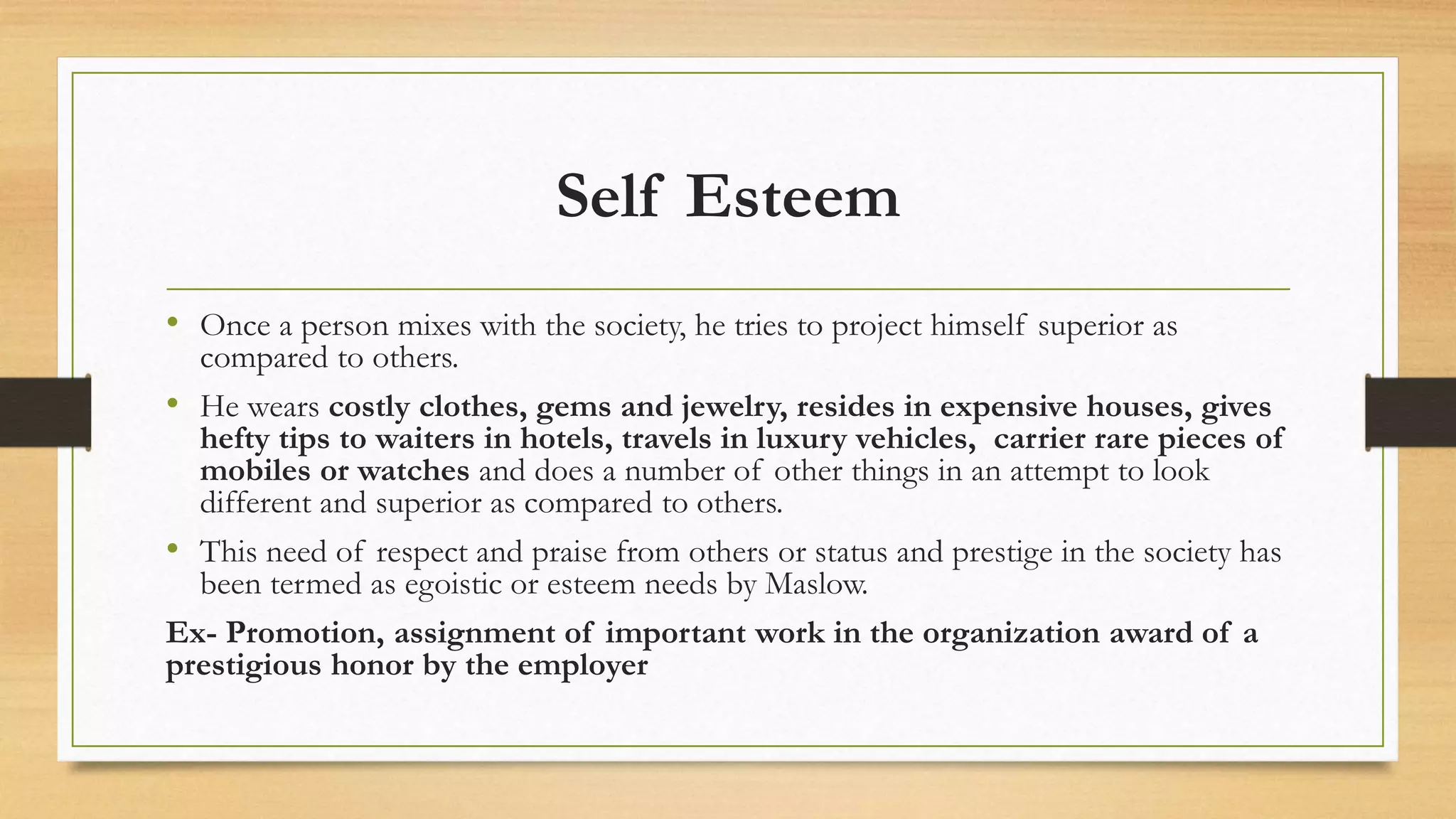 Self Esteem

• Once a person mixes with the society, he tries to project himself superior as compared to others.

• He wears costly clothes, gems and jewelry, resides in expensive houses, gives hefty tips to waiters in hotels, travels in luxury vehicles, carrier rare pieces of mobiles or watches and does a number of other things in an attempt to look different and superior as compared to others.

• This need of respect and praise from others or status and prestige in the society has been termed as egoistic or esteem needs by Maslow.

Ex- Promotion, assignment of important work in the organization award of a prestigious honor by the employer